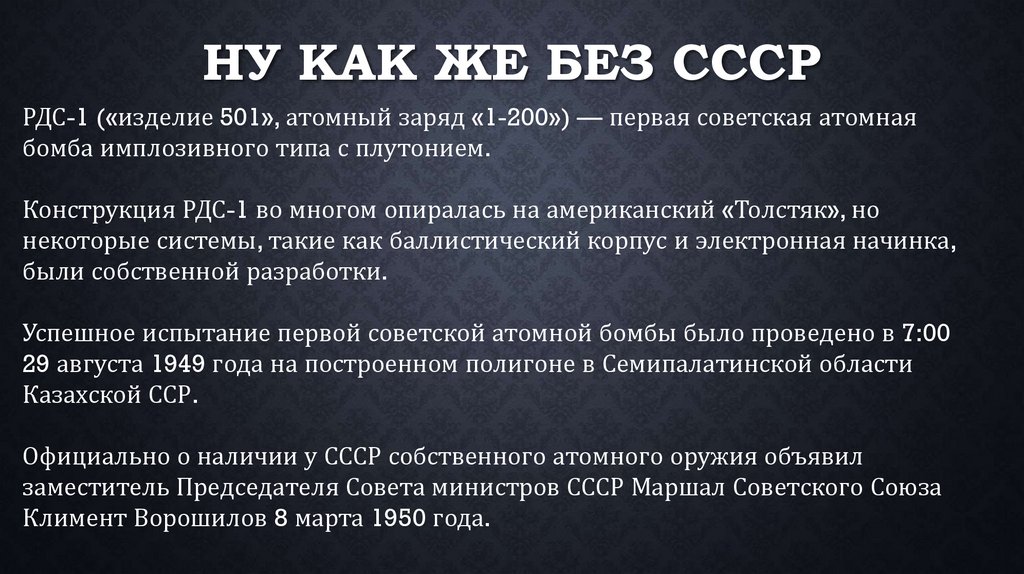 НУ КАК ЖЕ БЕЗ СССР

РДС-1 («изделие 501», атомный заряд «1-200») — первая советская атомная бомба имплозивного типа с плутонием.

Конструкция РДС-1 во многом опиралась на американский «Толстяк», но некоторые системы, такие как баллистический корпус и электронная начинка, были собственной разработки.

Успешное испытание первой советской атомной бомбы было проведено в 7:00 29 августа 1949 года на построенном полигоне в Семипалатинской области Казахской ССР.

Официально о наличии у СССР собственного атомного оружия объявил заместитель Председателя Совета министров СССР Маршал Советского Союза Климент Ворошилов 8 марта 1950 года.